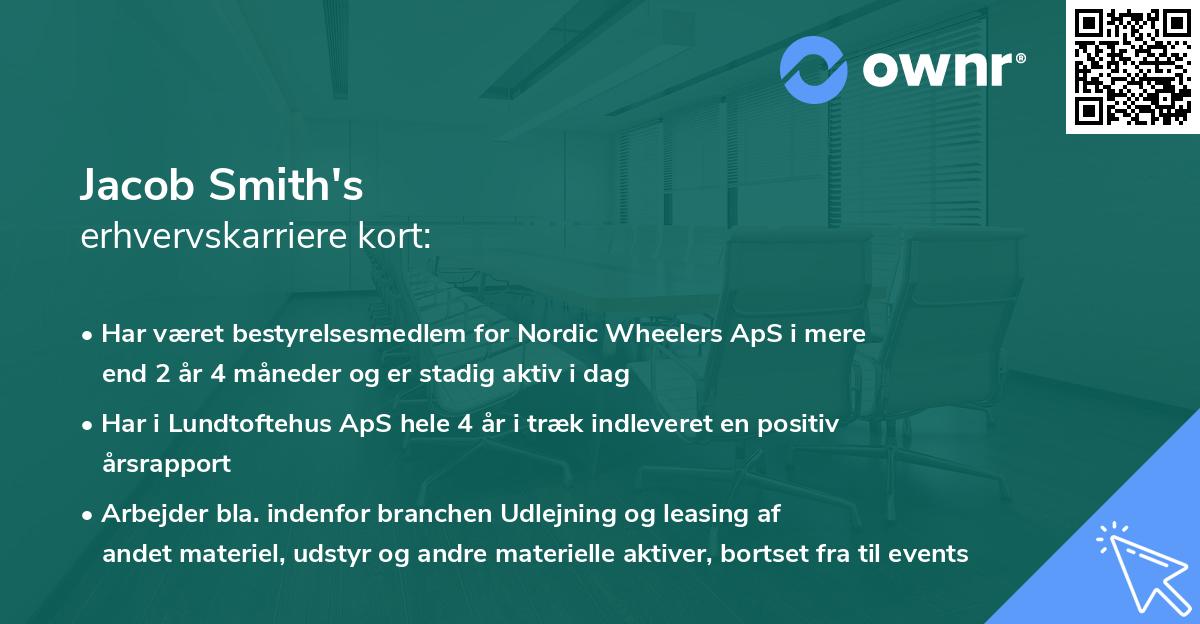 ownr®

Jacob Smith's
erhvervskarriere kort:

• Har været bestyrelsesmedlem for Nordic Wheelers ApS i mere end 2 år 4 måneder og er stadig aktiv i dag

• Har i Lundtoftehus ApS hele 4 år i træk indleveret en positiv årsrapport

• Arbejder bla. indenfor branchen Udlejning og leasing af andet materiel, udstyr og andre materielle aktiver, bortset fra til events